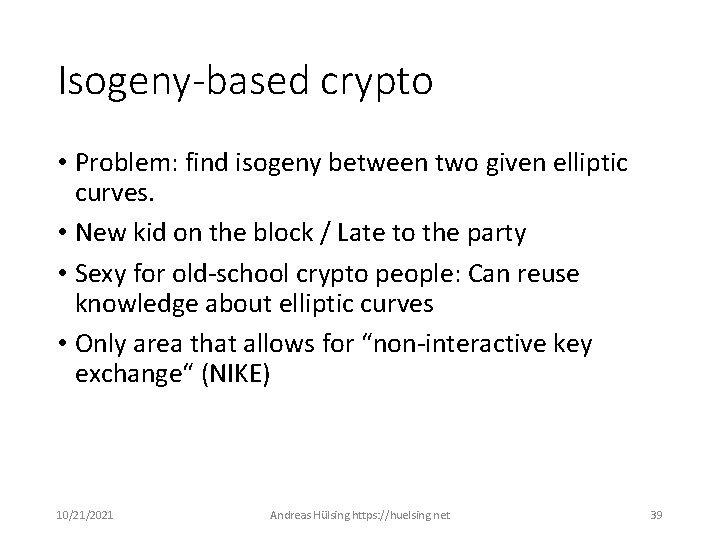 Isogeny-based crypto

• Problem: find isogeny between two given elliptic curves.

• New kid on the block / Late to the party

• Sexy for old-school crypto people: Can reuse knowledge about elliptic curves

• Only area that allows for “non-interactive key exchange“ (NIKE)

10/21/2021 Andreas Hülsing https://huelsing.net 39